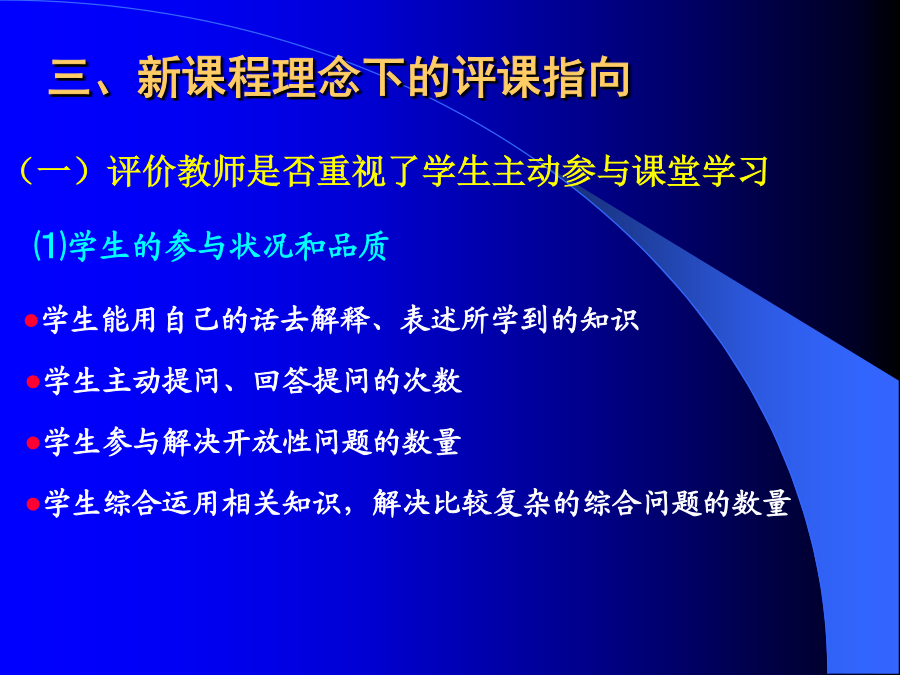 三、新课程理念下的评课指向

（一）评价教师是否重视了学生主动参与课堂学习

⑴学生的参与状况和品质

●学生能用自己的话去解释、表述所学到的知识

●学生主动提问、回答提问的次数

●学生参与解决开放性问题的数量

●学生综合运用相关知识，解决比较复杂的综合问题的数量